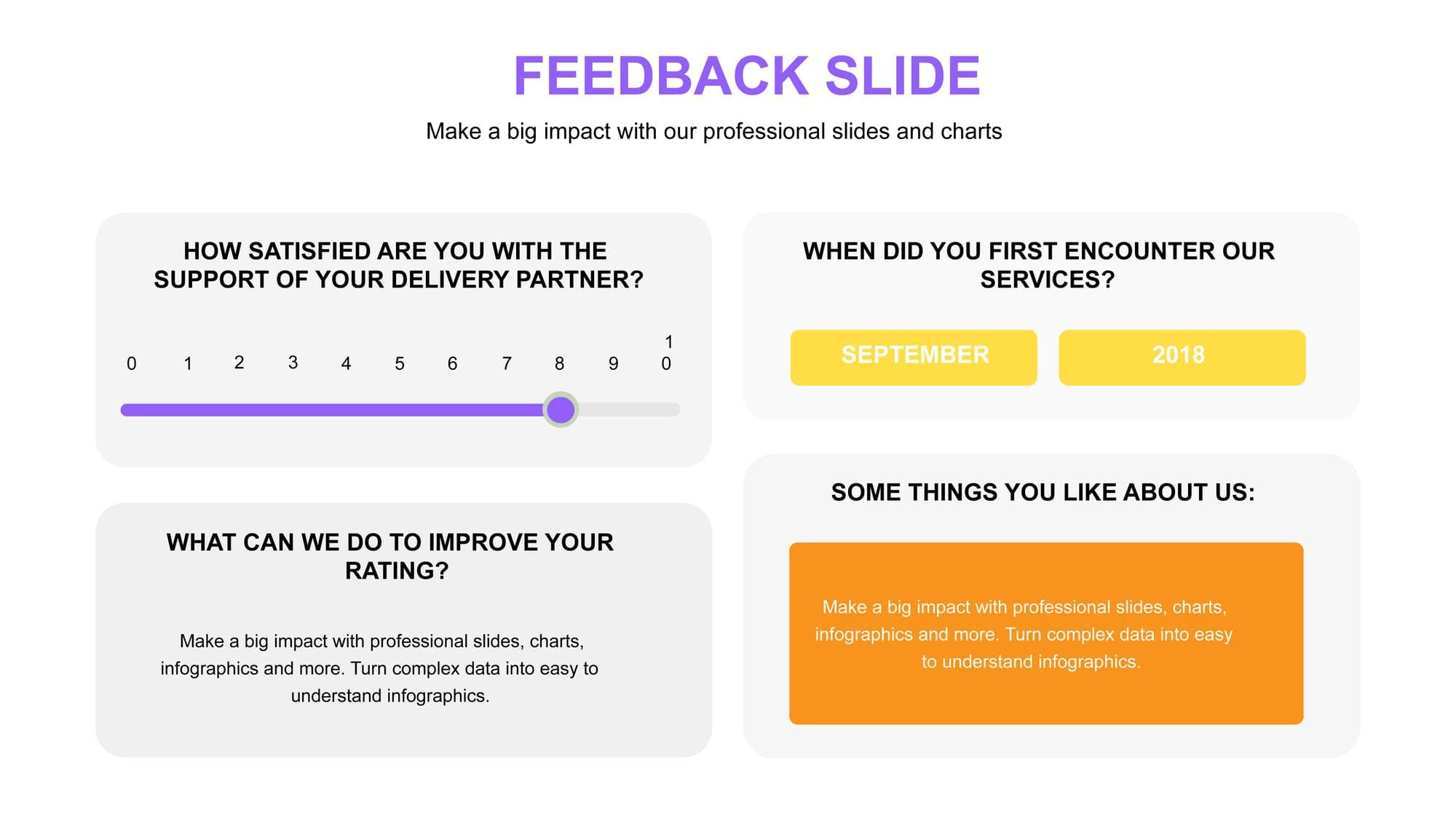 FEEDBACK SLIDE

Make a big impact with our professional slides and charts

HOW SATISFIED ARE YOU WITH THE SUPPORT OF YOUR DELIVERY PARTNER?

0 1 2 3 4 5 6 7 8 9 10

WHAT CAN WE DO TO IMPROVE YOUR RATING?

Make a big impact with professional slides, charts, infographics and more. Turn complex data into easy to understand infographics.

WHEN DID YOU FIRST ENCOUNTER OUR SERVICES?

SEPTEMBER

2018

SOME THINGS YOU LIKE ABOUT US:

Make a big impact with professional slides, charts, infographics and more. Turn complex data into easy to understand infographics.